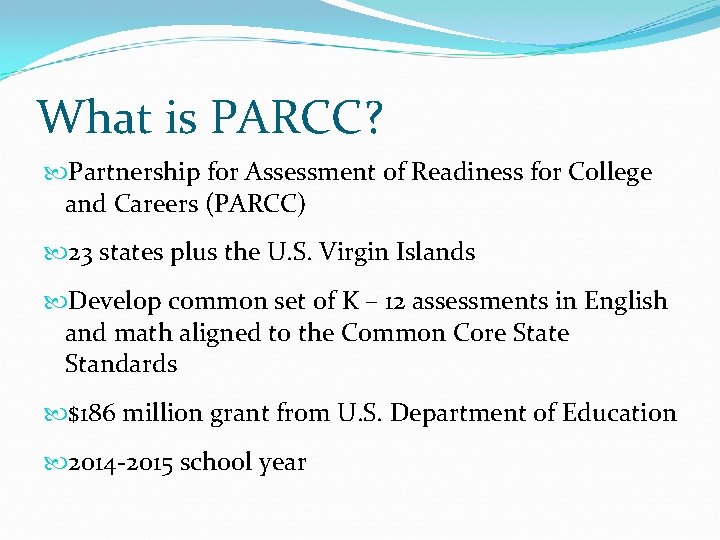 What is PARCC?

Partnership for Assessment of Readiness for College and Careers (PARCC)

23 states plus the U.S. Virgin Islands

Develop common set of K – 12 assessments in English and math aligned to the Common Core State Standards

$186 million grant from U.S. Department of Education

2014-2015 school year